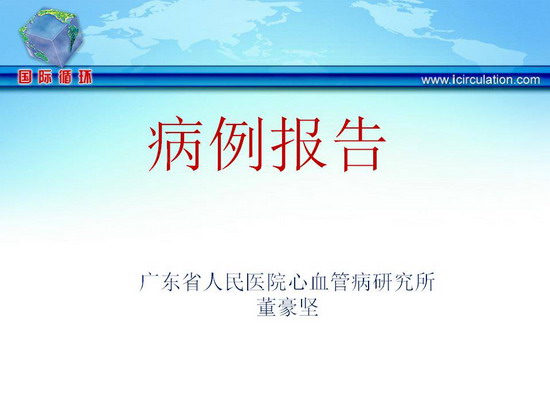 国际循环

www.icirculation.com

病例报告

广东省人民医院心血管病研究所
董豪坚